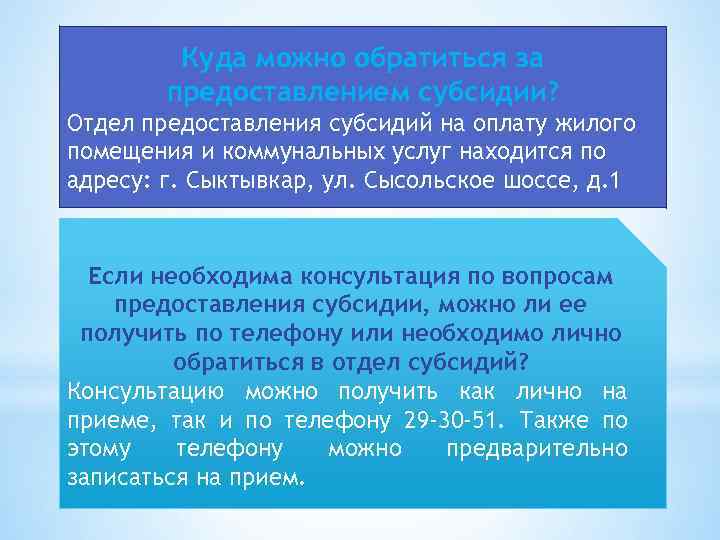 Куда можно обратиться за предоставлением субсидии?
Отдел предоставления субсидий на оплату жилого помещения и коммунальных услуг находится по адресу: г. Сыктывкар, ул. Сысольское шоссе, д.1

Если необходима консультация по вопросам предоставления субсидии, можно ли ее получить по телефону или необходимо лично обратиться в отдел субсидий?
Консультацию можно получить как лично на приеме, так и по телефону 29-30-51. Также по этому телефону можно предварительно записаться на прием.